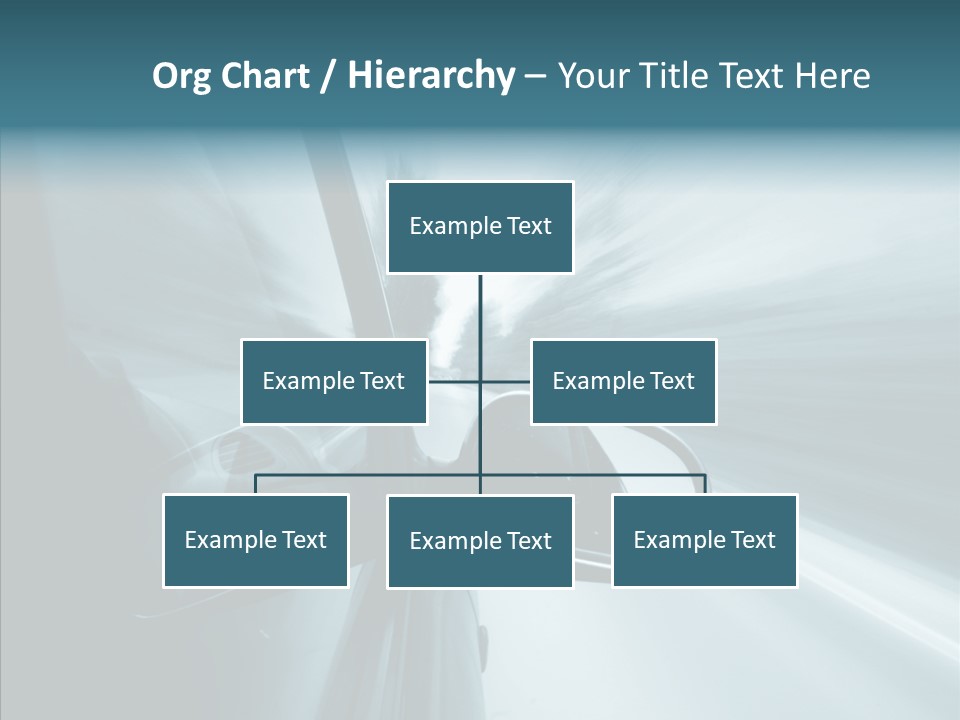 Org Chart / Hierarchy – Your Title Text Here

Example Text

Example Text

Example Text

Example Text

Example Text

Example Text